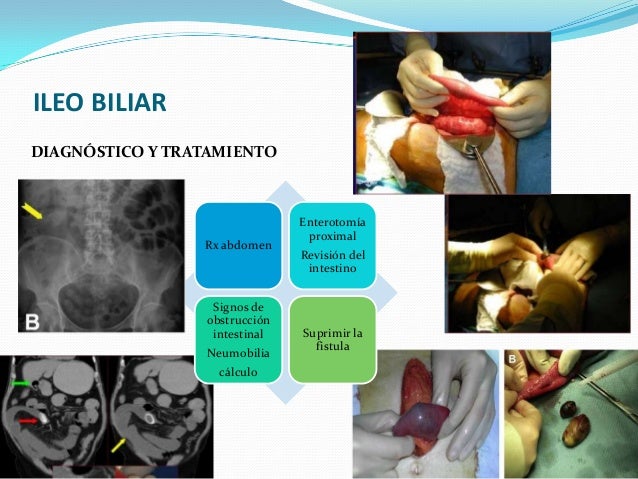 ILEO BILIAR

DIAGNÓSTICO Y TRATAMIENTO

B

Rx abdomen

Enterotomía proximal

Revisión del intestino

Signos de obstrucción intestinal

Neumobilia

cálculo

Suprimir la fistula

B